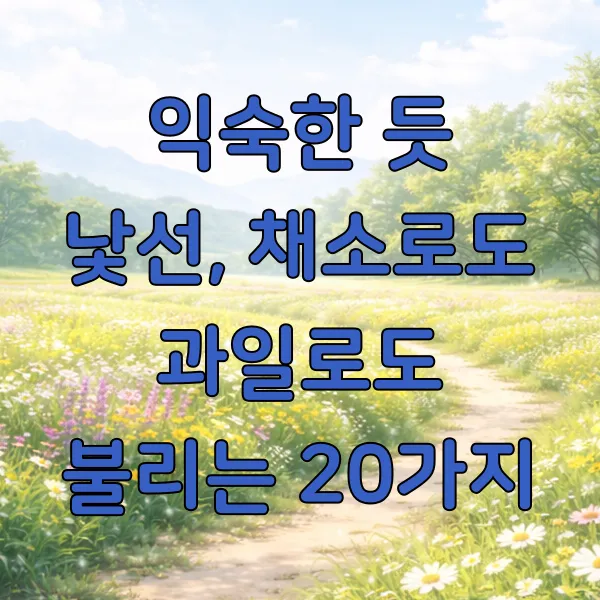 익숙한 듯
낯선, 채소로도
과일로도
불리는 20가지